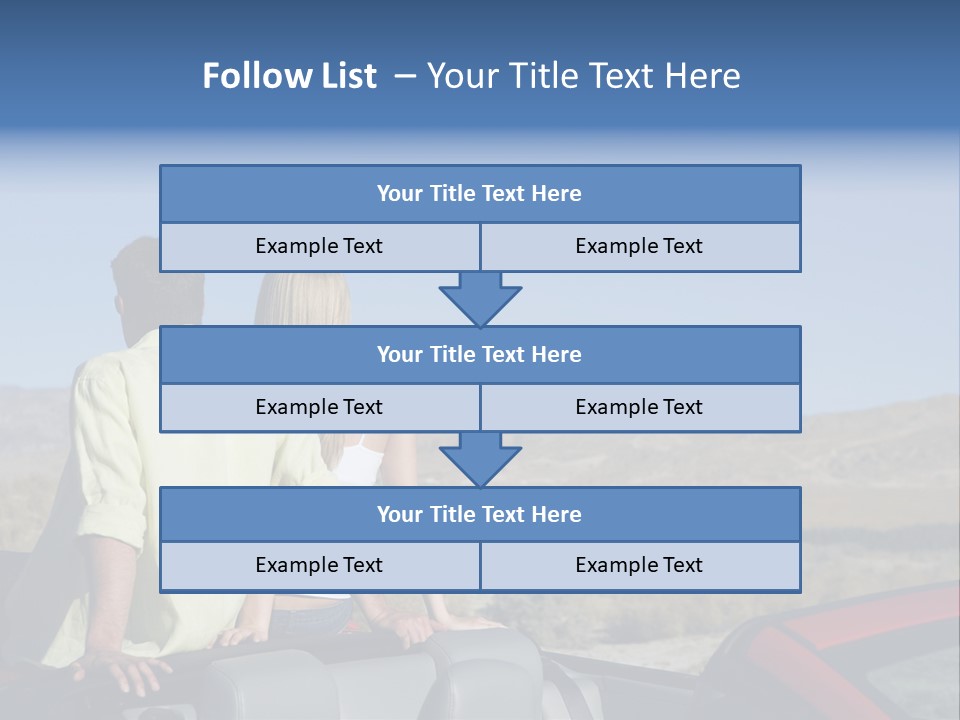 Follow List – Your Title Text Here

| Your Title Text Here | |
|---|---|
| Example Text | Example Text |

| Your Title Text Here | |
|---|---|
| Example Text | Example Text |

| Your Title Text Here | |
|---|---|
| Example Text | Example Text |